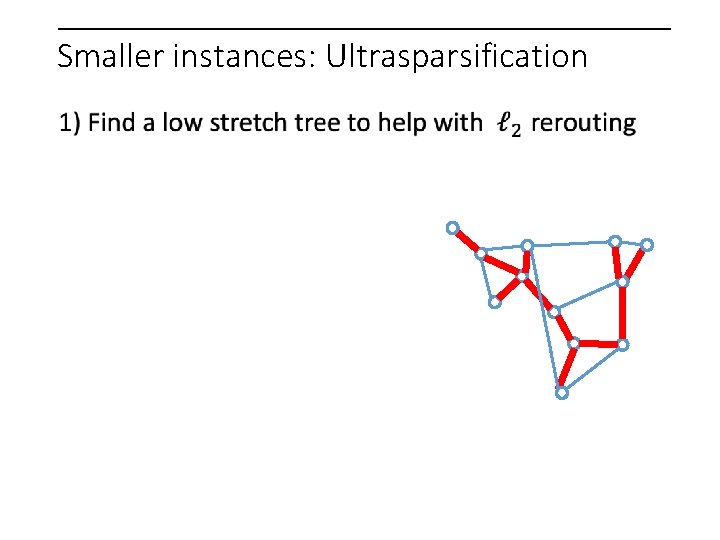 Smaller instances: Ultrasparsification

1) Find a low stretch tree to help with $\ell_2$ rerouting